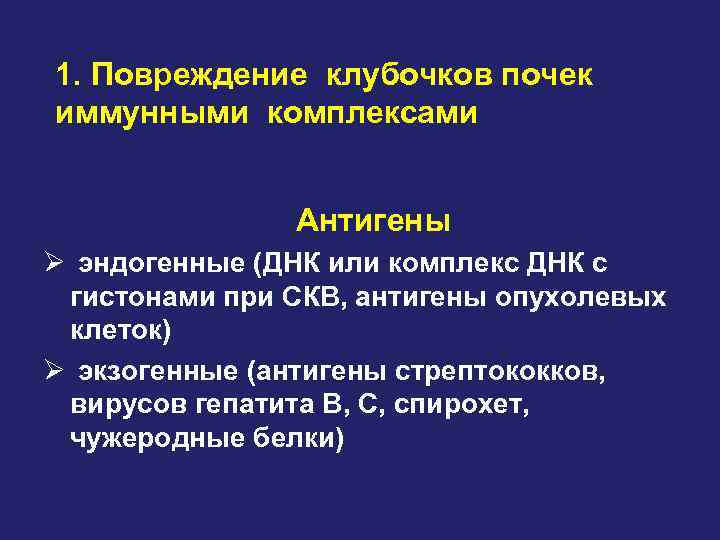 1. Повреждение клубочков почек иммунными комплексами

Антигены

➢ эндогенные (ДНК или комплекс ДНК с гистонами при СКВ, антигены опухолевых клеток)

➢ экзогенные (антигены стрептококков, вирусов гепатита В, С, спирохет, чужеродные белки)